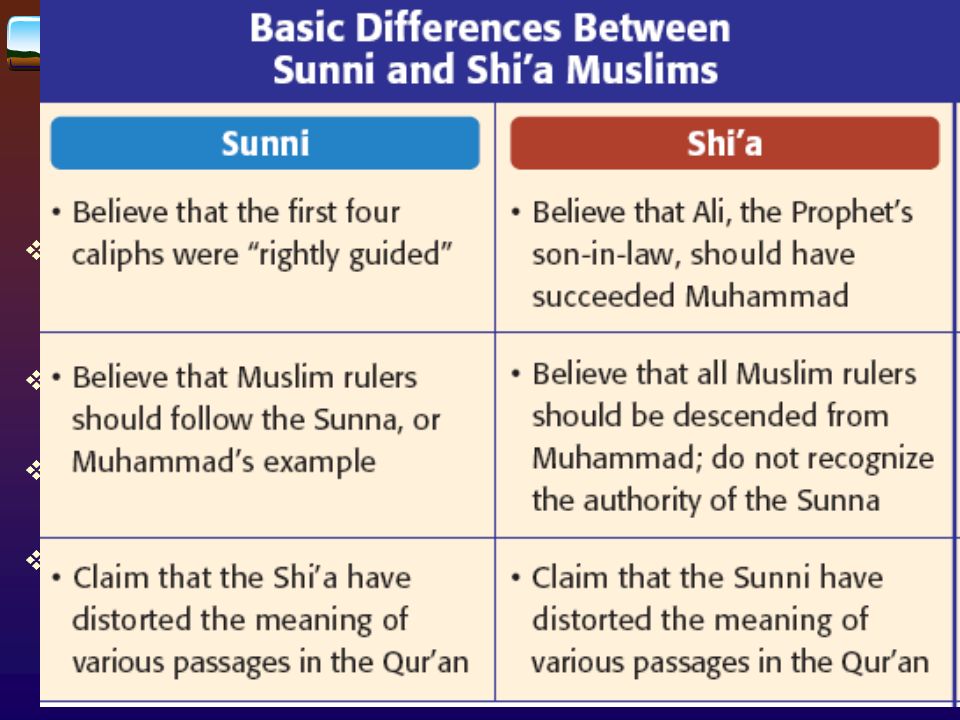 Basic Differences Between Sunni and Shi’a Muslims

| Sunni | Shi’a |
|---|---|
| • Believe that the first four caliphs were “rightly guided” | • Believe that Ali, the Prophet’s son-in-law, should have succeeded Muhammad |
| • Believe that Muslim rulers should follow the Sunna, or Muhammad’s example | • Believe that all Muslim rulers should be descended from Muhammad; do not recognize the authority of the Sunna |
| • Claim that the Shi’a have distorted the meaning of various passages in the Qur’an | • Claim that the Sunni have distorted the meaning of various passages in the Qur’an |